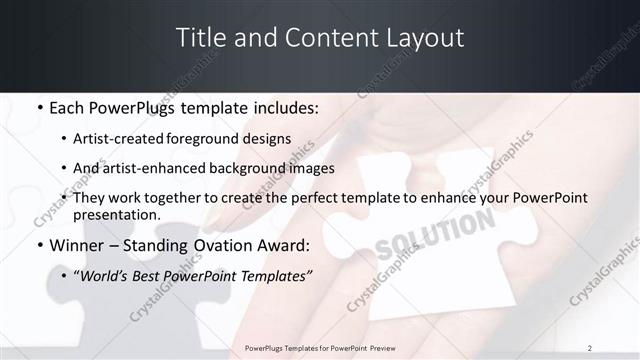 Title and Content Layout

• Each PowerPlugs template includes:

• Artist-created foreground designs

• And artist-enhanced background images

• They work together to create the perfect template to enhance your PowerPoint presentation.

• Winner – Standing Ovation Award:

• "World's Best PowerPoint Templates"

SOLUTION

CrystalGraphics

PowerPlugs Templates for PowerPoint Preview

2